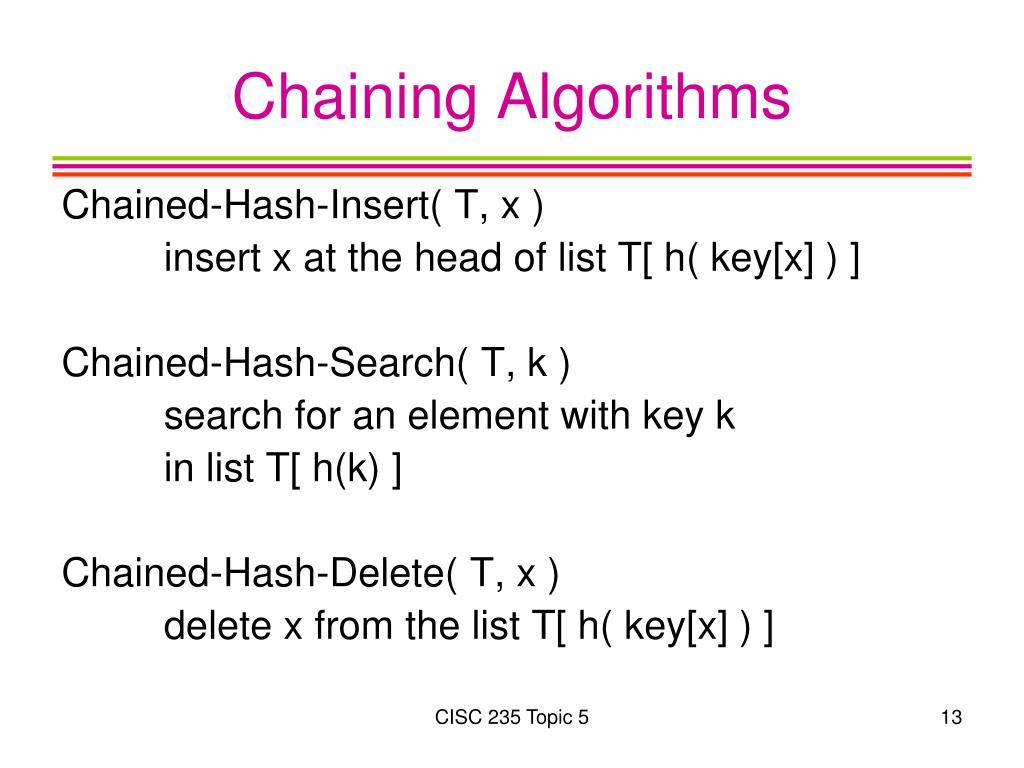 Chaining Algorithms

Chained-Hash-Insert( T, x )
insert x at the head of list T[ h( key[x] ) ]

Chained-Hash-Search( T, k )
search for an element with key k
in list T[ h(k) ]

Chained-Hash-Delete( T, x )
delete x from the list T[ h( key[x] ) ]

CISC 235 Topic 5

13